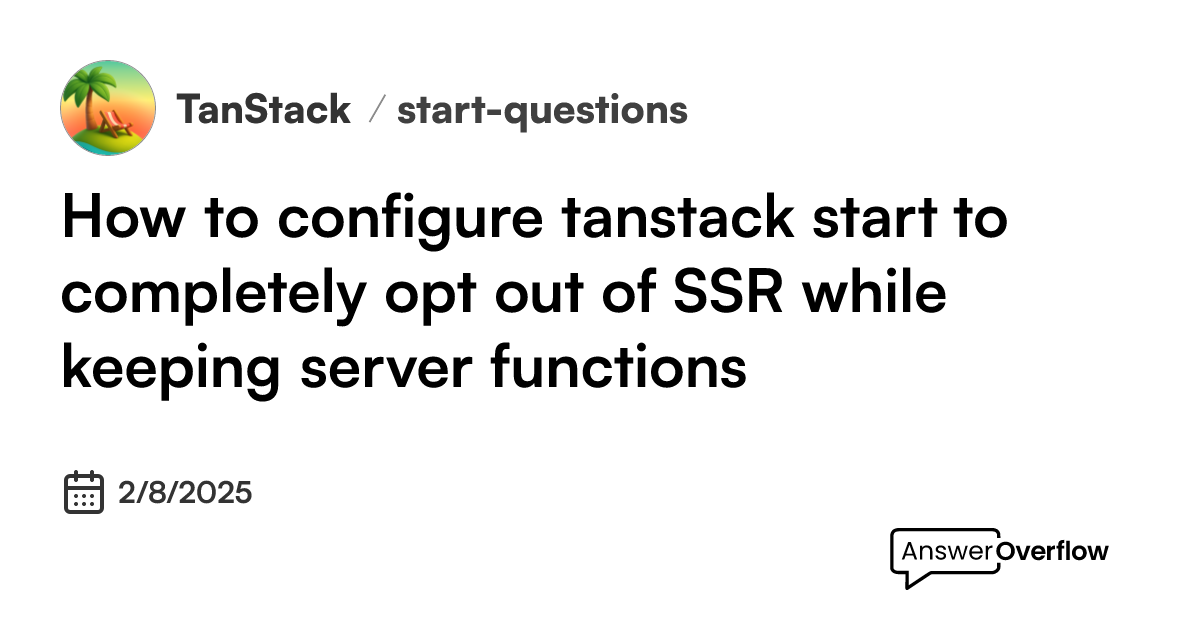 TanStack / start-questions

How to configure tanstack start to completely opt out of SSR while keeping server functions

2/8/2025

AnswerOverflow